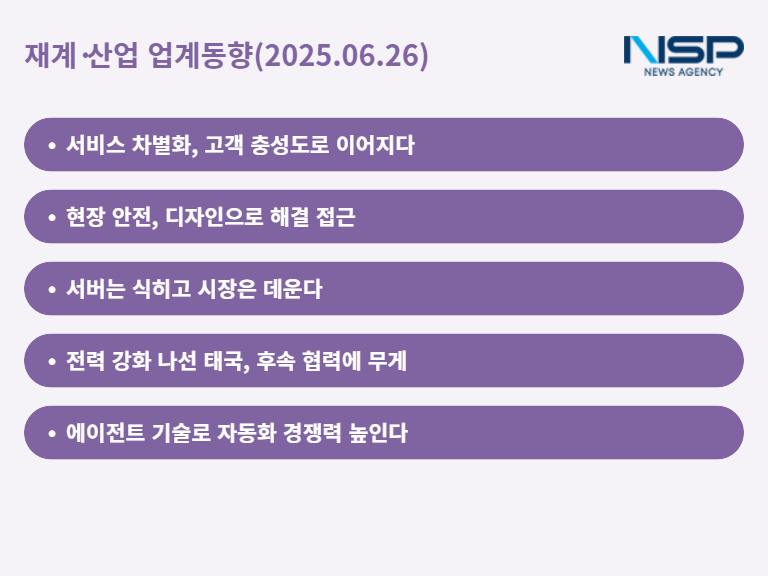 재계·산업 업계동향(2025.06.26)

NSP
NEWS AGENCY

• 서비스 차별화, 고객 충성도로 이어지다

• 현장 안전, 디자인으로 해결 접근

• 서버는 식히고 시장은 데운다

• 전력 강화 나선 태국, 후속 협력에 무게

• 에이전트 기술로 자동화 경쟁력 높인다